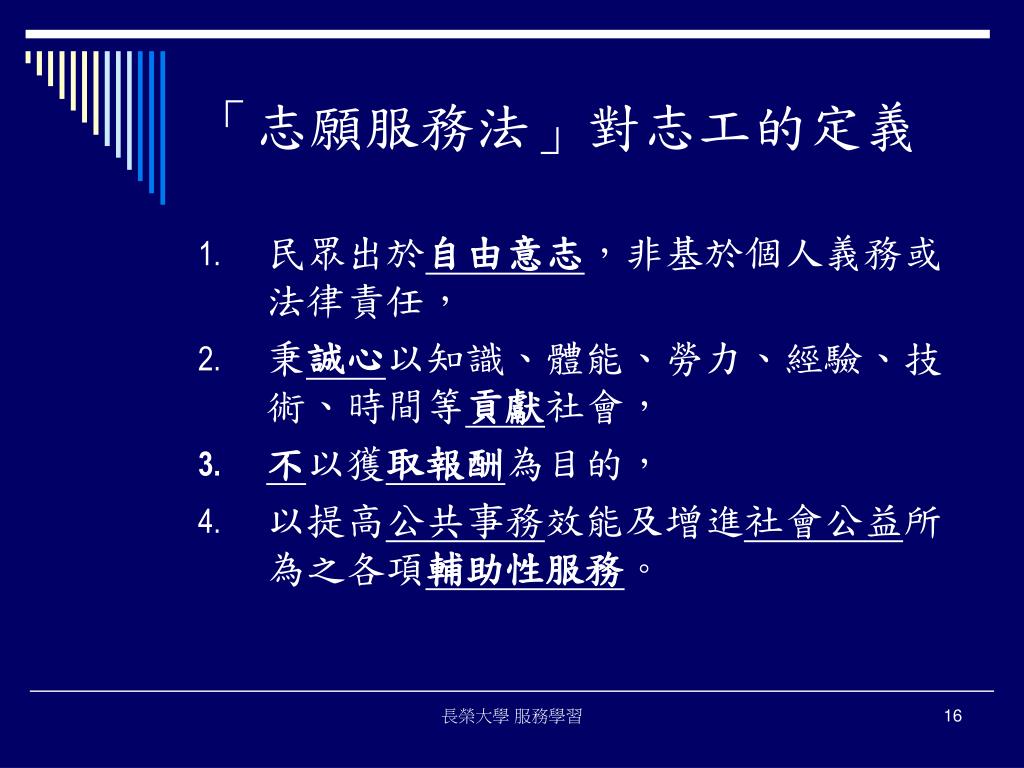 「志願服務法」對志工的定義

1. 民眾出於自由意志，非基於個人義務或法律責任，

2. 秉誠心以知識、體能、勞力、經驗、技術、時間等貢獻社會，

3. 不以獲取報酬為目的，

4. 以提高公共事務效能及增進社會公益所為之各項輔助性服務。

長榮大學 服務學習

16